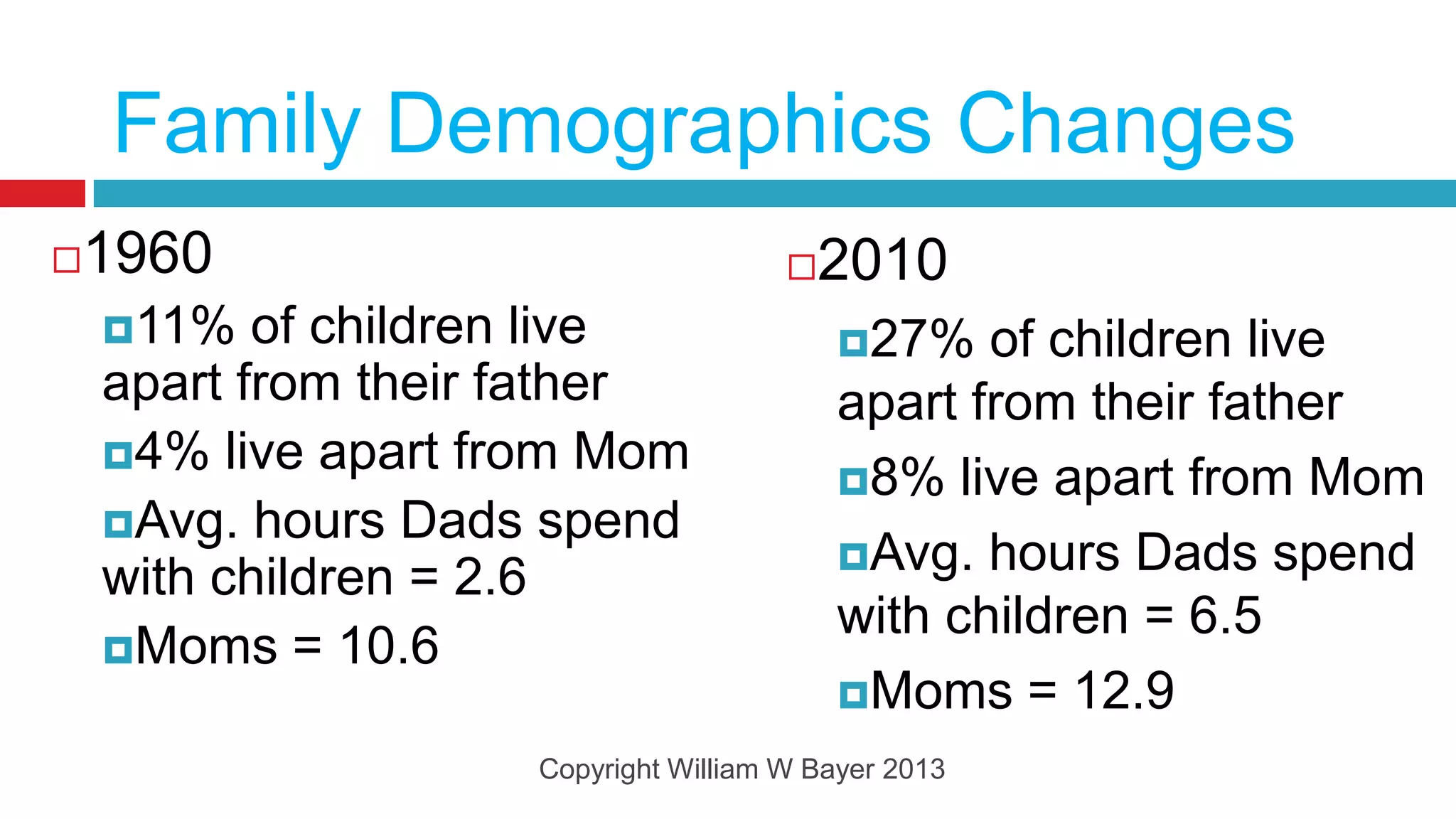 Family Demographics Changes

1960

11% of children live apart from their father

4% live apart from Mom

Avg. hours Dads spend with children = 2.6

Moms = 10.6

2010

27% of children live apart from their father

8% live apart from Mom

Avg. hours Dads spend with children = 6.5

Moms = 12.9

Copyright William W Bayer 2013